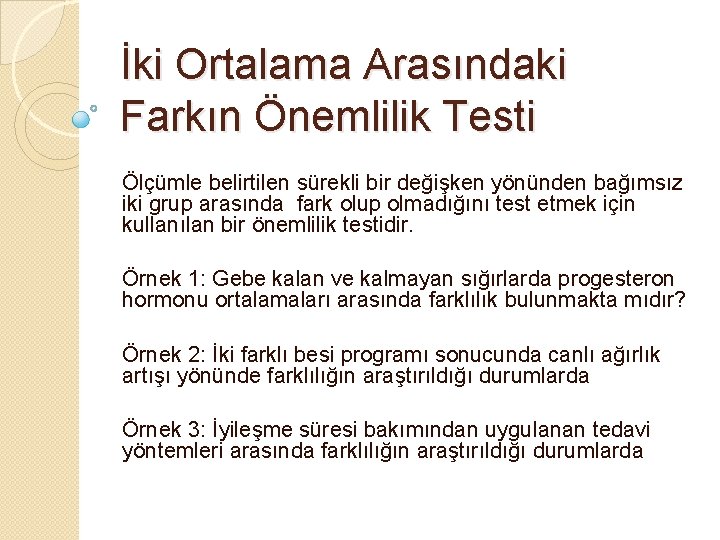 İki Ortalama Arasındaki Farkın Önemlilik Testi

Ölçümle belirtilen sürekli bir değişken yönünden bağımsız iki grup arasında fark olup olmadığını test etmek için kullanılan bir önemlilik testidir.

Örnek 1: Gebe kalan ve kalmayan sığırlarda progesteron hormonu ortalamaları arasında farklılık bulunmakta mıdır?

Örnek 2: İki farklı besi programı sonucunda canlı ağırlık artışı yönünde farklılığın araştırıldığı durumlarda

Örnek 3: İyileşme süresi bakımından uygulanan tedavi yöntemleri arasında farklılığın araştırıldığı durumlarda